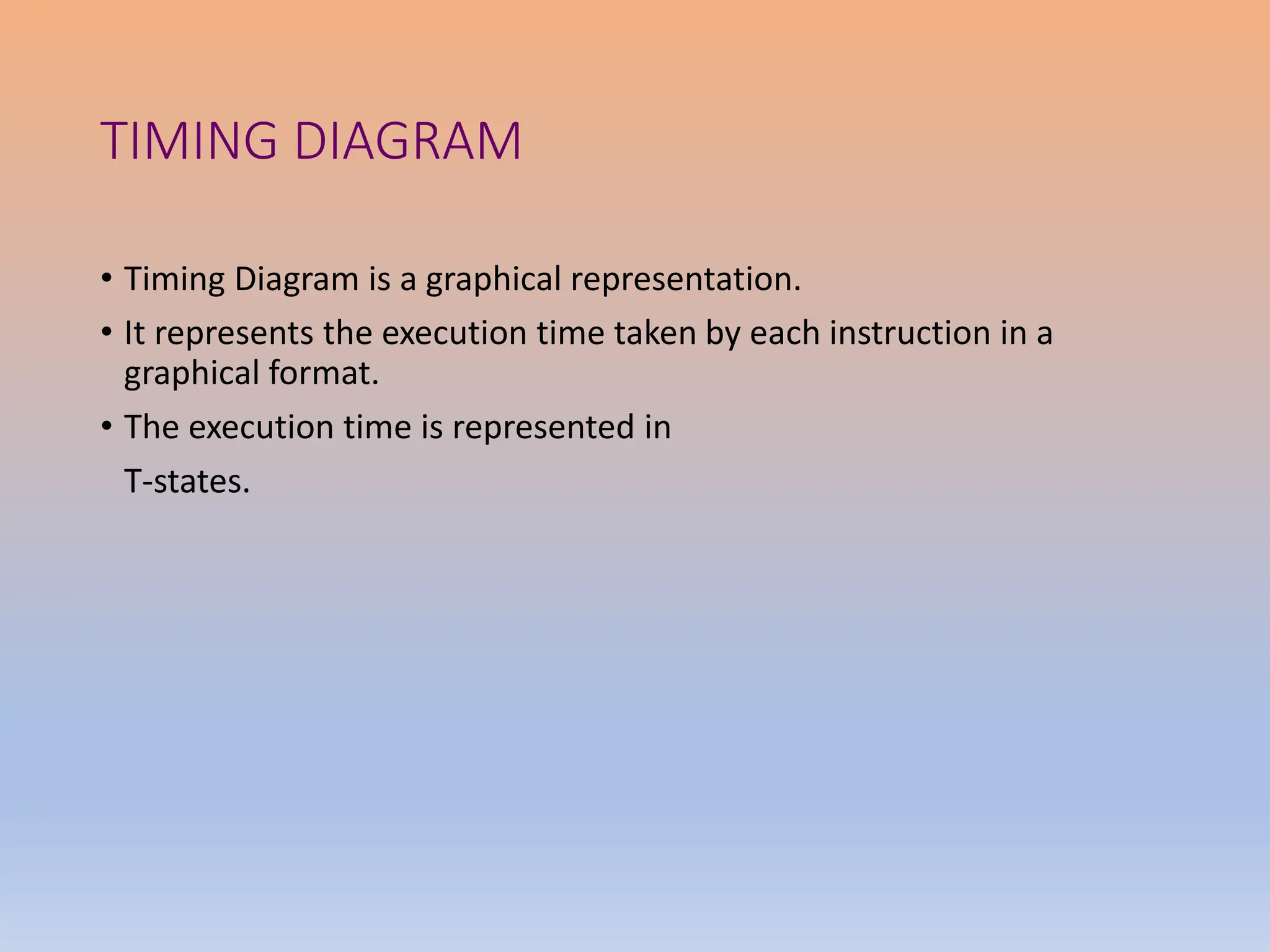 TIMING DIAGRAM

• Timing Diagram is a graphical representation.

• It represents the execution time taken by each instruction in a graphical format.

• The execution time is represented in

T-states.